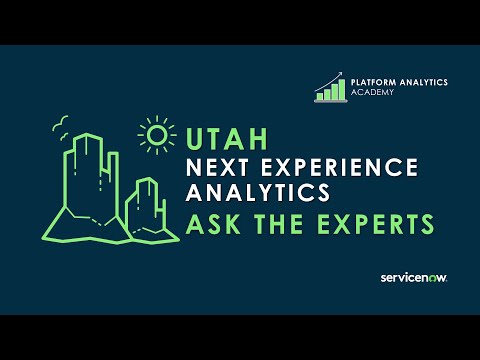 PLATFORM ANALYTICS
ACADEMY

UTAH
NEXT EXPERIENCE
ANALYTICS
ASK THE EXPERTS

servicenow.